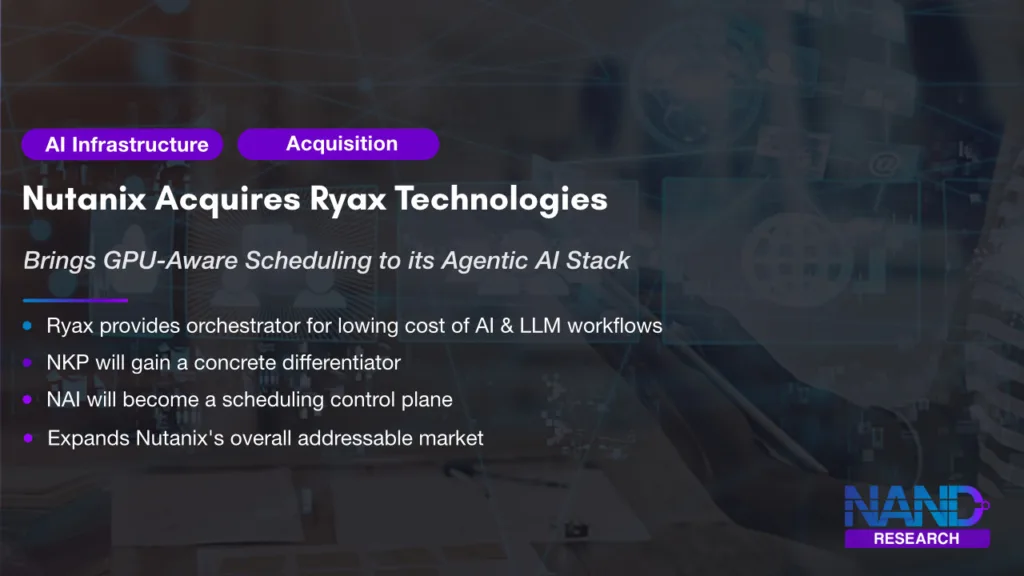 AI Infrastructure

Acquisition

Nutanix Acquires Ryax Technologies

Brings GPU-Aware Scheduling to its Agentic AI Stack

- Ryax provides orchestrator for lowing cost of AI & LLM workflows
- NKP will gain a concrete differentiator
- NAI will become a scheduling control plane
- Expands Nutanix's overall addressable market

NAND RESEARCH